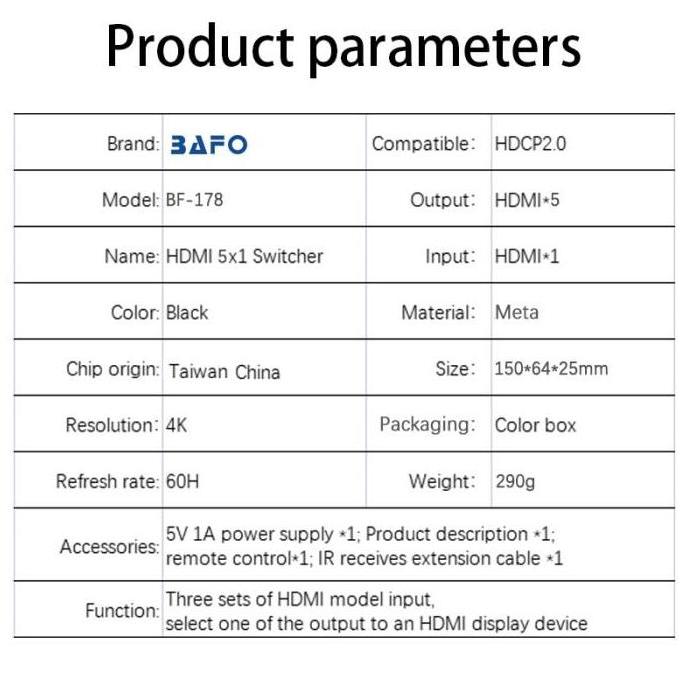 Product parameters

| Brand: | BAFO | Compatible: | HDCP2.0 |
|---|---|---|---|
| Model: | BF-178 | Output: | HDMI*5 |
| Name: | HDMI 5x1 Switcher | Input: | HDMI*1 |
| Color: | Black | Material: | Meta |
| Chip origin: | Taiwan China | Size: | 150*64*25mm |
| Resolution: | 4K | Packaging: | Color box |
| Refresh rate: | 60H | Weight: | 290g |
| Accessories: | 5V 1A power supply *1; Product description *1; remote control*1; IR receives extension cable *1 | | |
| Function: | Three sets of HDMI model input, select one of the output to an HDMI display device | | |